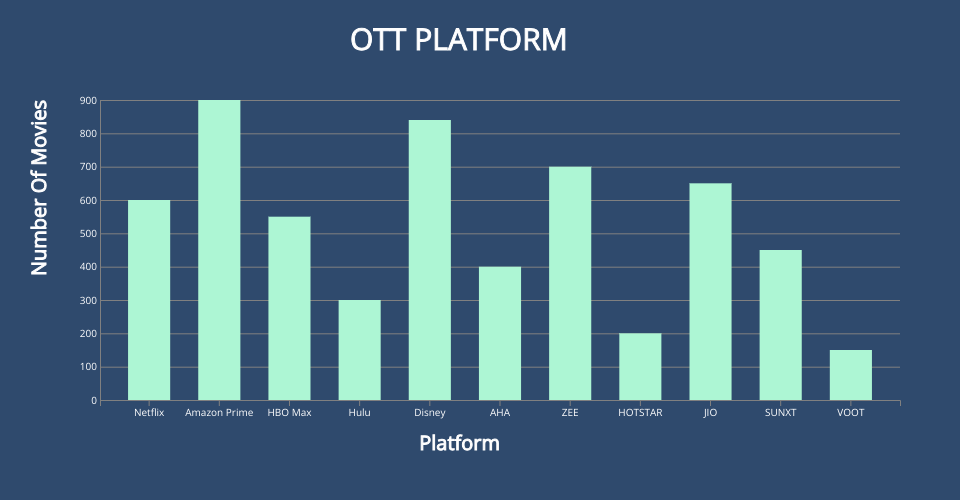 OTT PLATFORM

Number Of Movies

900
800
700
600
500
400
300
200
100
0

Netflix
Amazon Prime
HBO Max
Hulu
Disney
AHA
ZEE
HOTSTAR
JIO
SUNXT
VOOT

Platform